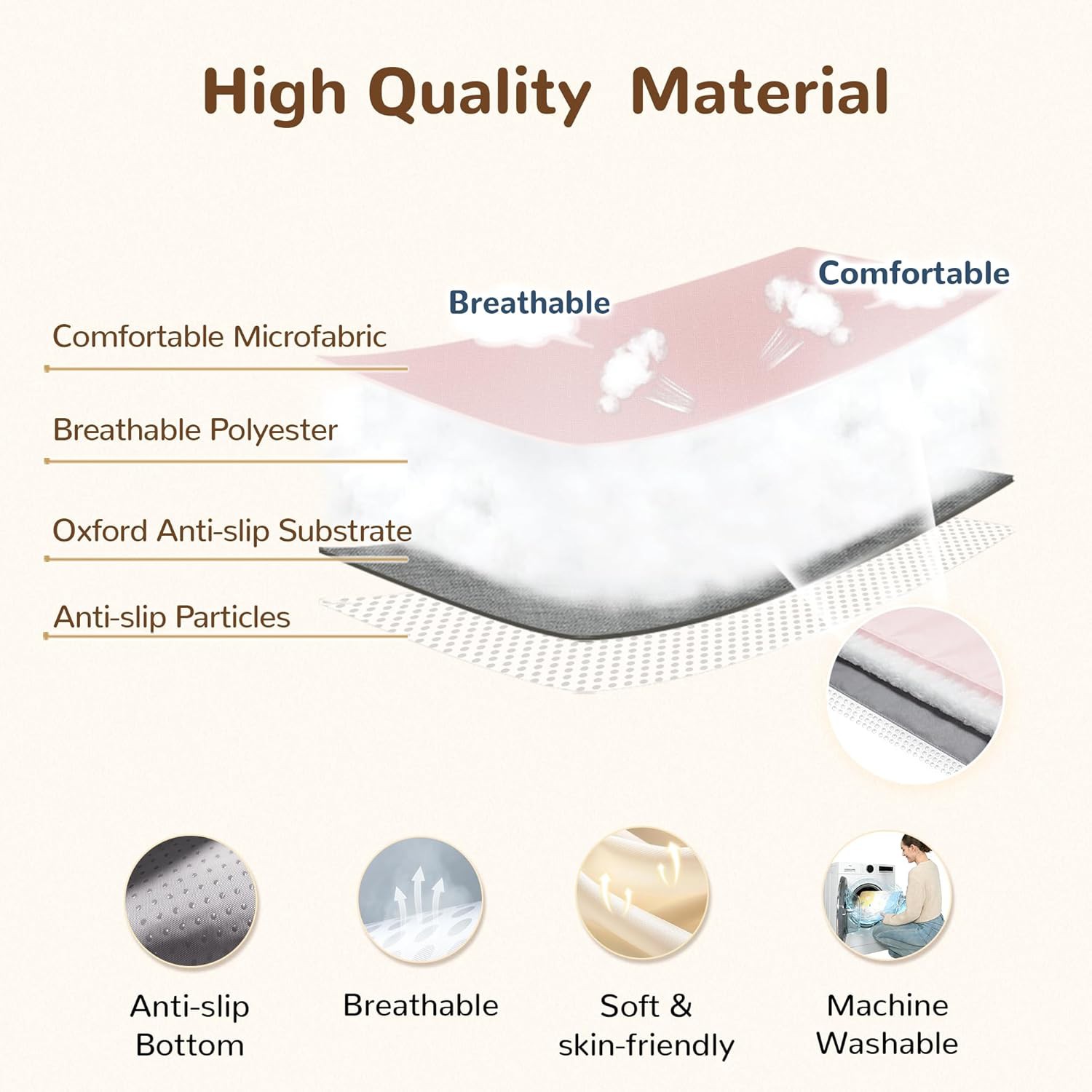 High Quality Material

Breathable

Comfortable

Comfortable Microfabric

Breathable Polyester

Oxford Anti-slip Substrate

Anti-slip Particles

Anti-slip Bottom

Breathable

Soft & skin-friendly

Machine Washable